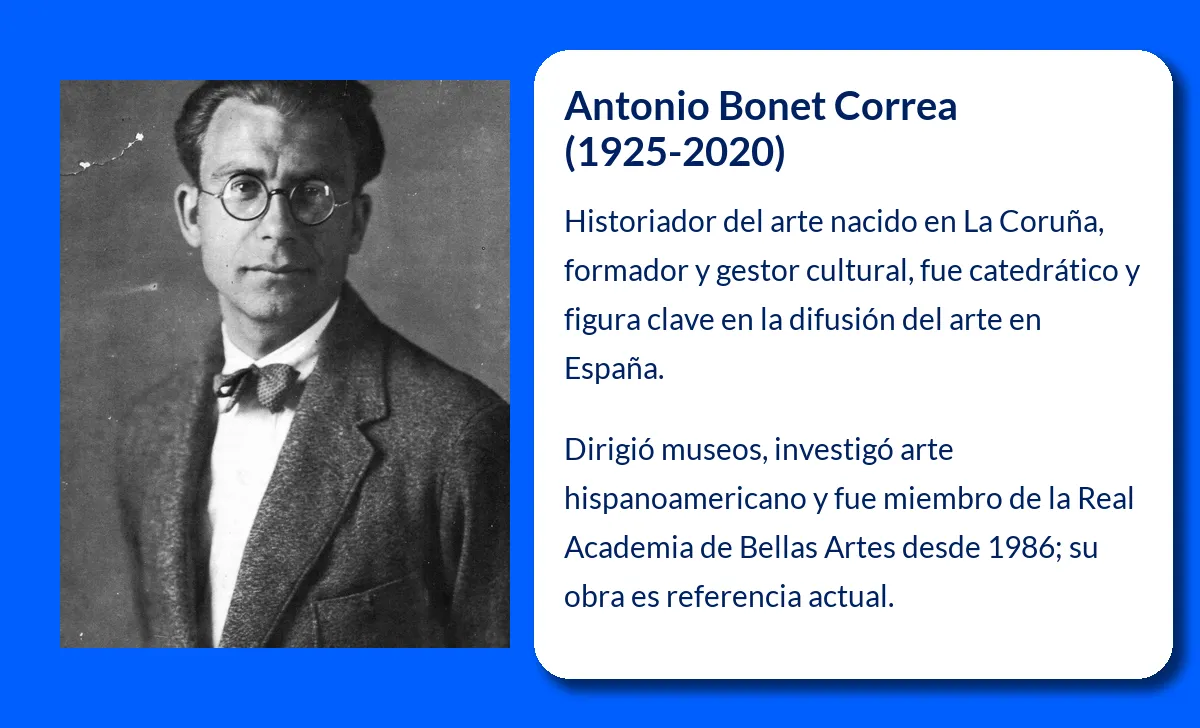 Antonio Bonet Correa (1925-2020)

Historiador del arte nacido en La Coruña, formador y gestor cultural, fue catedrático y figura clave en la difusión del arte en España.

Dirigió museos, investigó arte hispanoamericano y fue miembro de la Real Academia de Bellas Artes desde 1986; su obra es referencia actual.